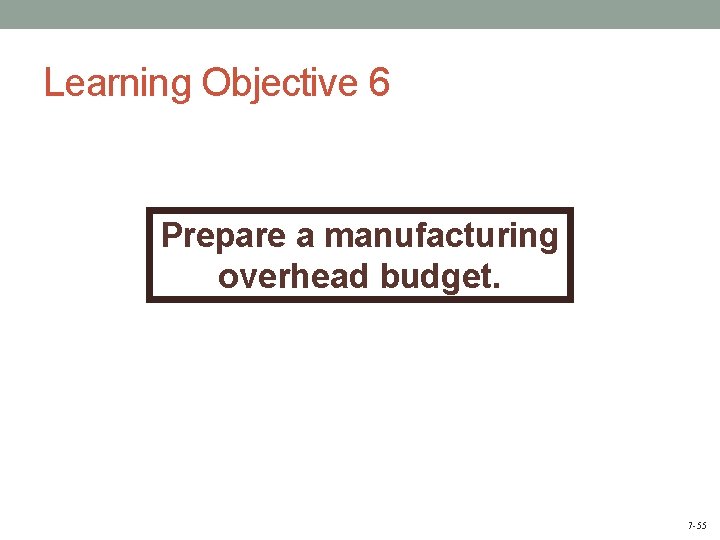 Learning Objective 6

Prepare a manufacturing overhead budget.

7-55